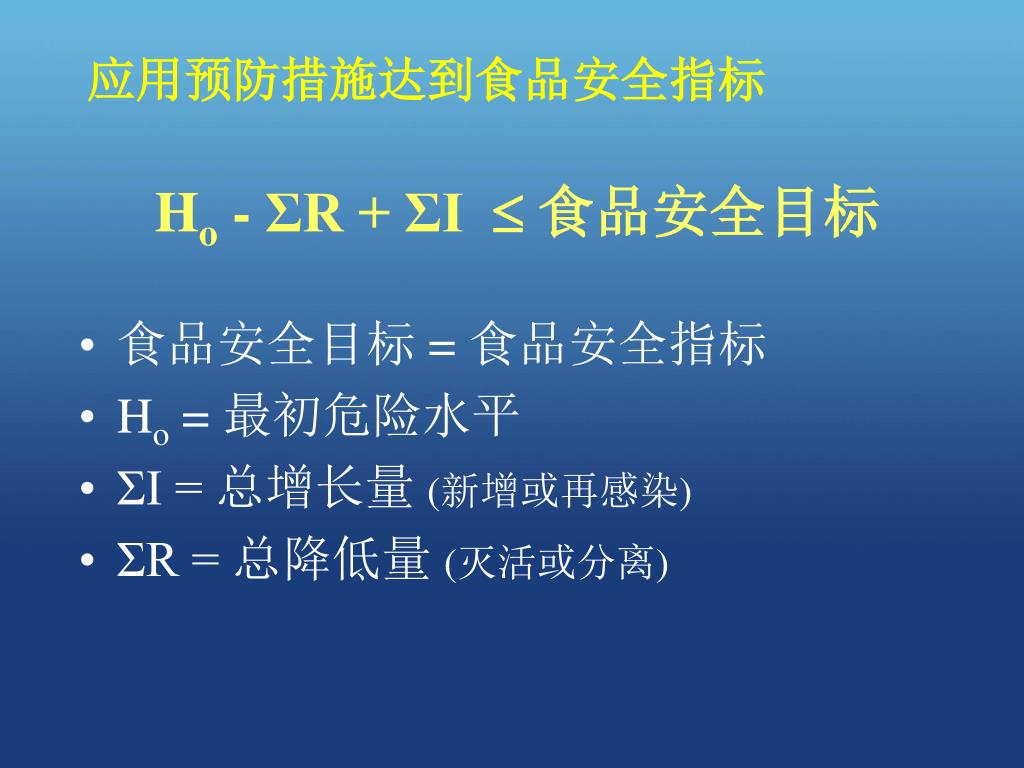 应用预防措施达到食品安全指标

$H_o - \Sigma R + \Sigma I \leq$ 食品安全目标

• 食品安全目标 = 食品安全指标
• $H_o$ = 最初危险水平
• $\Sigma I$ = 总增长量 (新增或再感染)
• $\Sigma R$ = 总降低量 (灭活或分离)